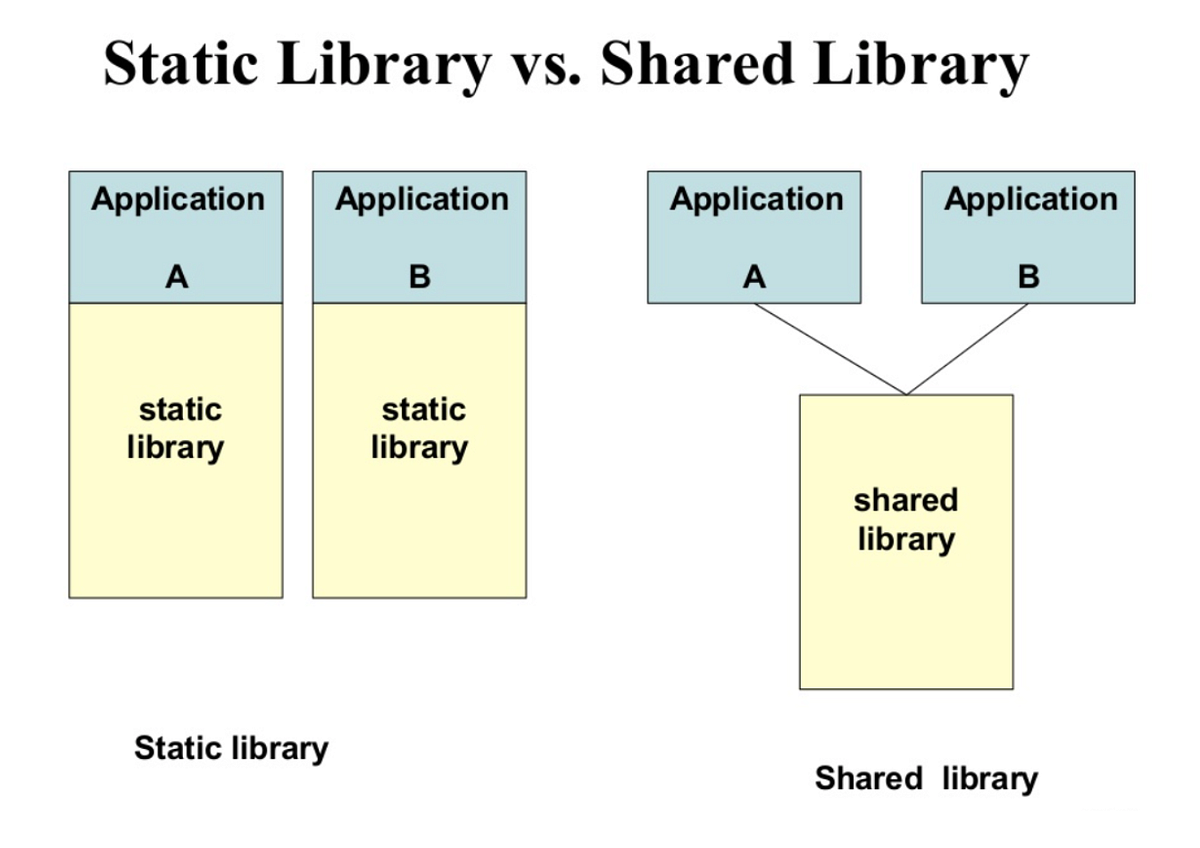 Static Library vs. Shared Library

Application A

static library

Application B

static library

Static library

Application A

Application B

shared library

Shared library